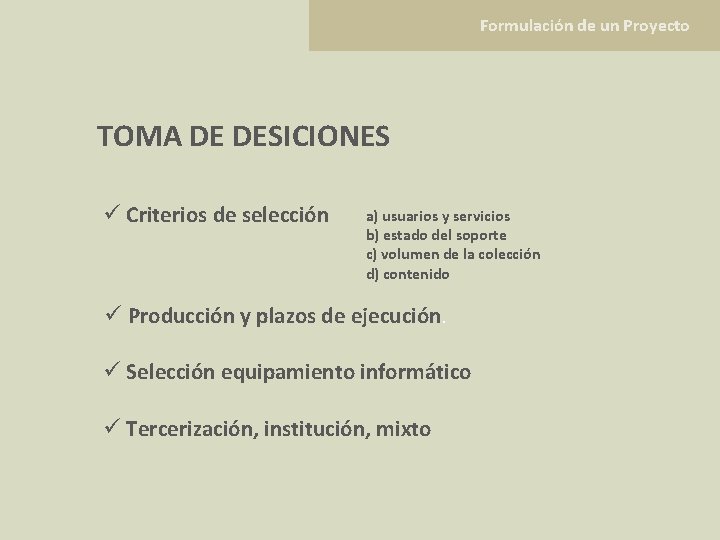 Formulación de un Proyecto

TOMA DE DESICIONES

✓ Criterios de selección

a) usuarios y servicios
b) estado del soporte
c) volumen de la colección
d) contenido

✓ Producción y plazos de ejecución.

✓ Selección equipamiento informático

✓ Tercerización, institución, mixto